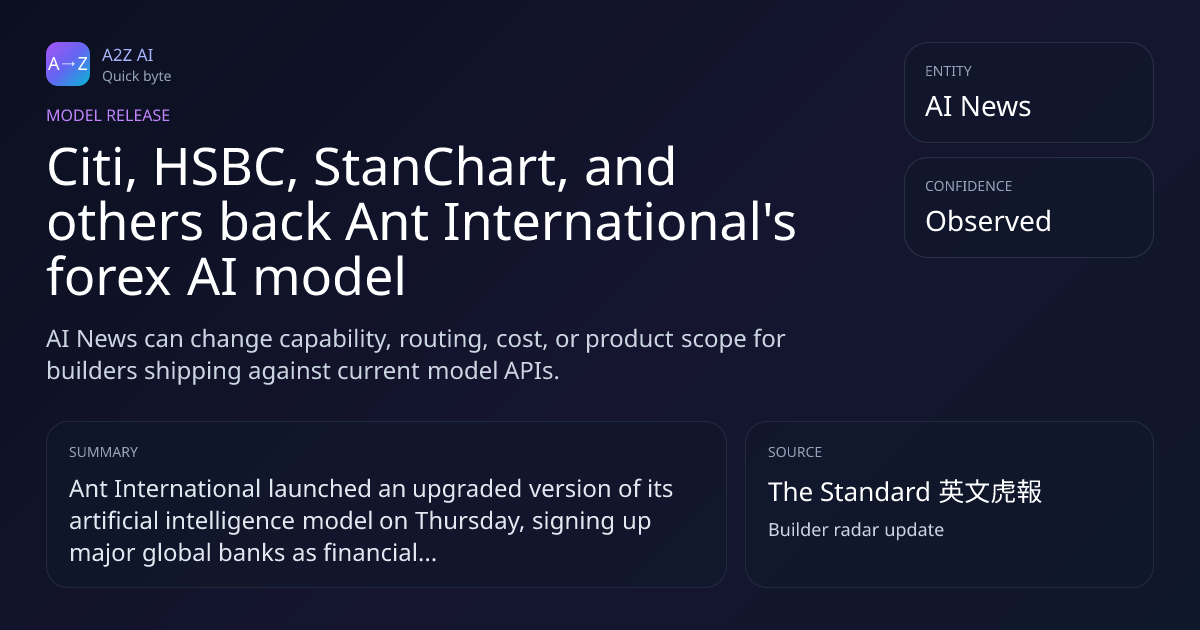 A→Z

A2Z AI
Quick byte

MODEL RELEASE

Citi, HSBC, StanChart, and others back Ant International's forex AI model

AI News can change capability, routing, cost, or product scope for builders shipping against current model APIs.

ENTITY
AI News

CONFIDENCE
Observed

SUMMARY
Ant International launched an upgraded version of its artificial intelligence model on Thursday, signing up major global banks as financial...

SOURCE
The Standard 英文虎報
Builder radar update